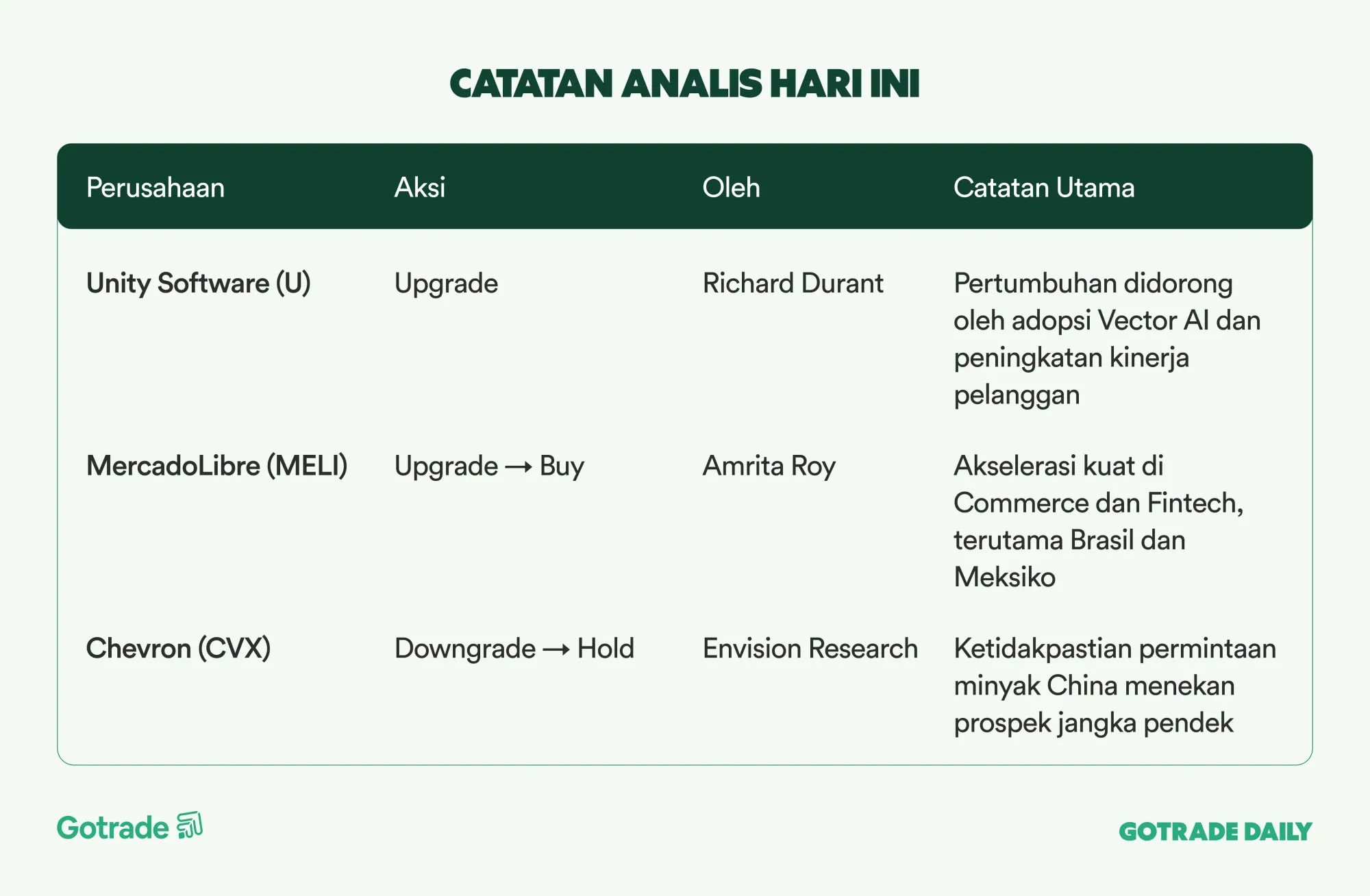 CATATAN ANALIS HARI INI

| Perusahaan | Aksi | Oleh | Catatan Utama |
|---|---|---|---|
| Unity Software (U) | Upgrade | Richard Durant | Pertumbuhan didorong oleh adopsi Vector AI dan peningkatan kinerja pelanggan |
| MercadoLibre (MELI) | Upgrade → Buy | Amrita Roy | Akselerasi kuat di Commerce dan Fintech, terutama Brasil dan Meksiko |
| Chevron (CVX) | Downgrade → Hold | Envision Research | Ketidakpastian permintaan minyak China menekan prospek jangka pendek |

Gotrade

GOTRADE DAILY